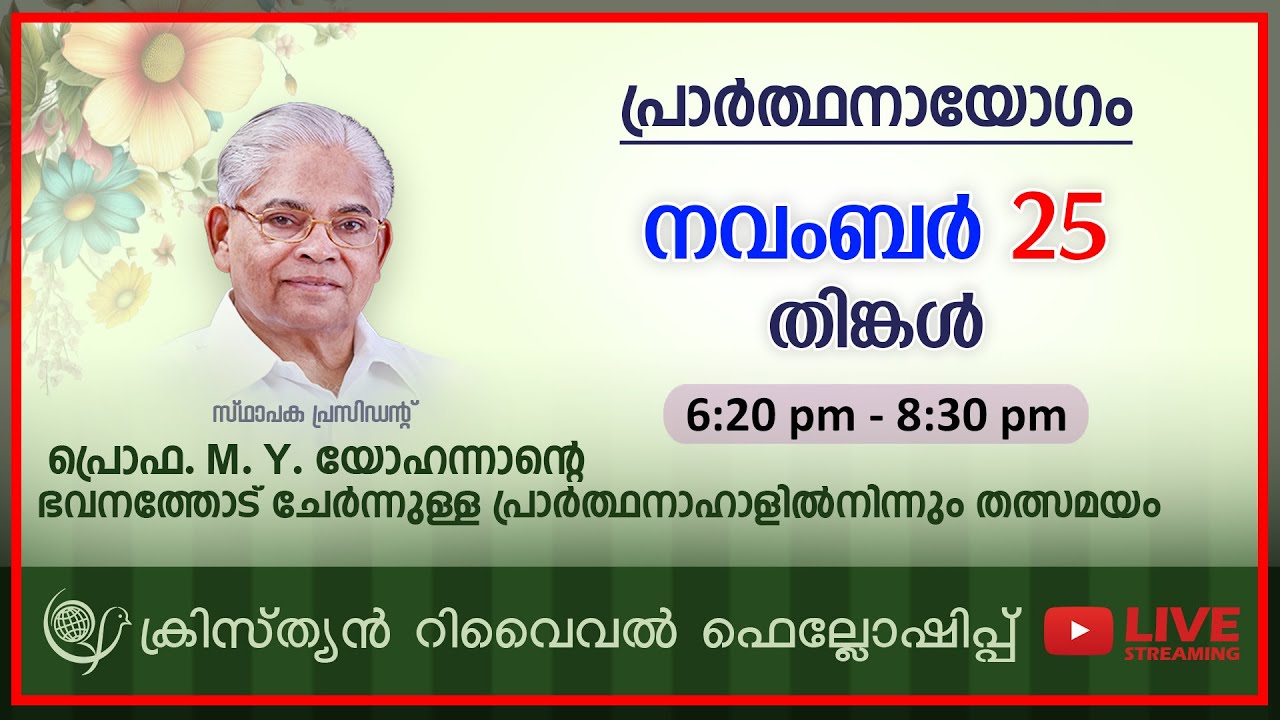 പ്രാർത്ഥനായോഗം

നവംബർ 25
തിങ്കൾ

6:20 pm - 8:30 pm

സ്ഥാപക പ്രസിഡന്റ്

പ്രൊഫ. M. Y. യോഹന്നാന്റെ
ഭവനത്തോട് ചേർന്നുള്ള പ്രാർത്ഥനാഹാളിൽനിന്നും തത്സമയം

ക്രിസ്ത്യൻ റിവൈവൽ ഫെല്ലോഷിപ്പ്

LIVE
STREAMING